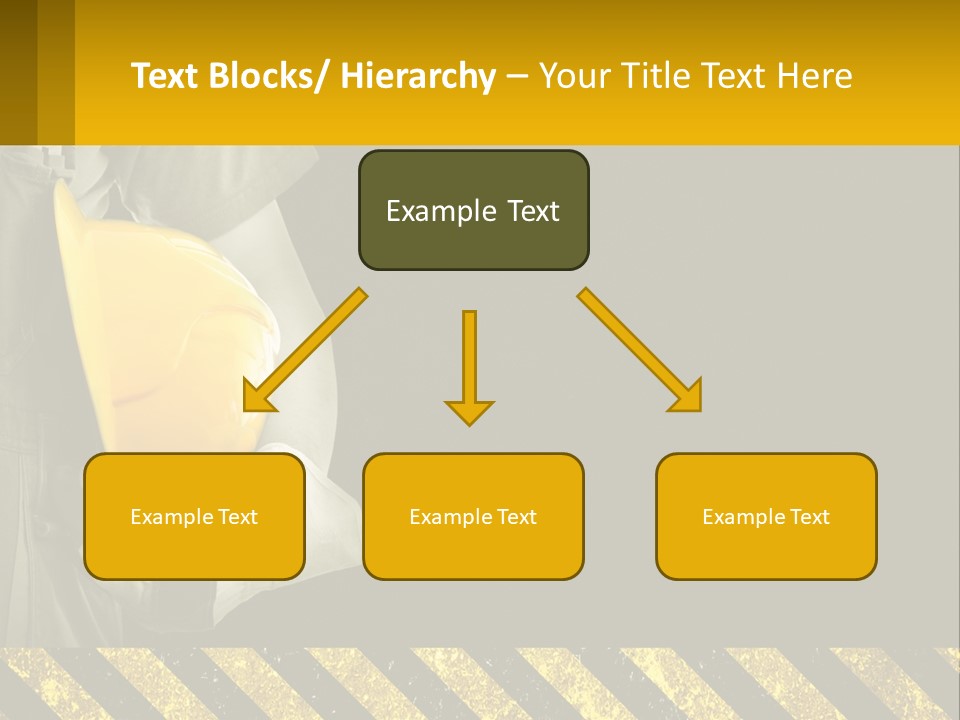 Text Blocks/ Hierarchy – Your Title Text Here

Example Text

Example Text

Example Text

Example Text